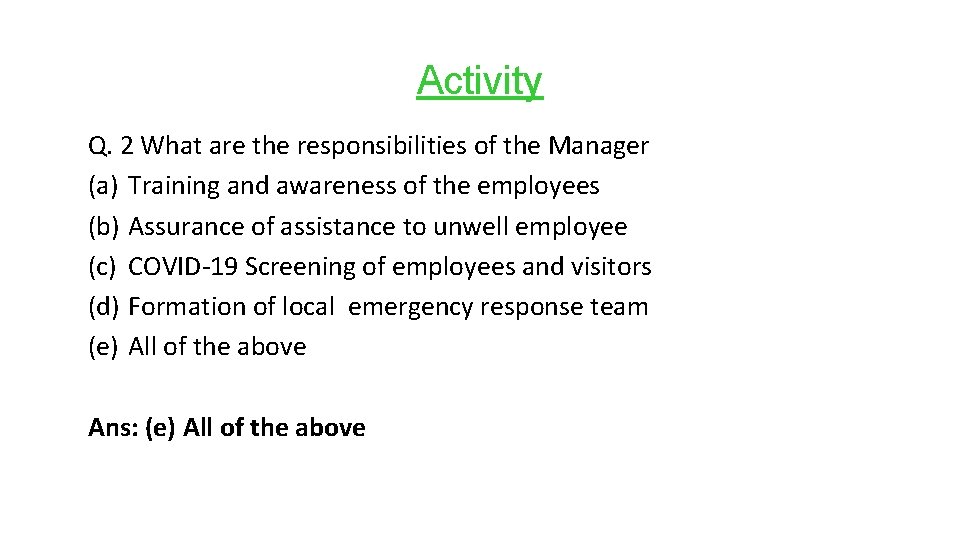 Activity

Q. 2 What are the responsibilities of the Manager
(a) Training and awareness of the employees
(b) Assurance of assistance to unwell employee
(c) COVID-19 Screening of employees and visitors
(d) Formation of local emergency response team
(e) All of the above

Ans: (e) All of the above